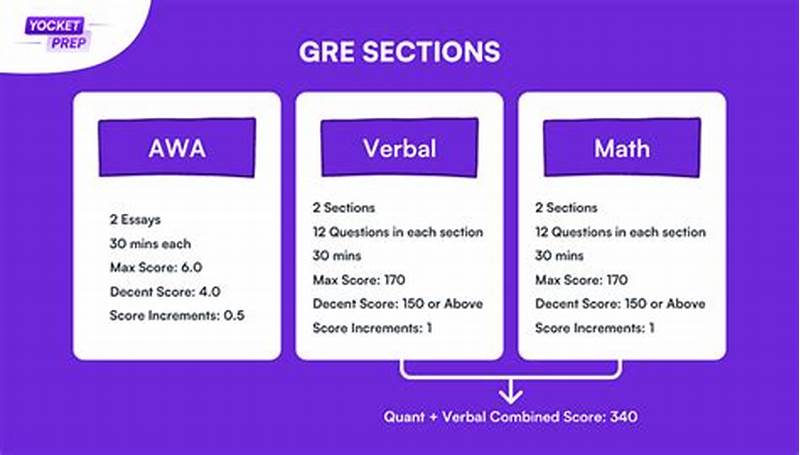 YOCKET PREP

GRE SECTIONS

AWA

2 Essays
30 mins each
Max Score: 6.0
Decent Score: 4.0
Score Increments: 0.5

Verbal

2 Sections
12 Questions in each section
30 mins
Max Score: 170
Decent Score: 150 or Above
Score Increments: 1

Math

2 Sections
12 Questions in each section
30 mins
Max Score: 170
Decent Score: 150 or Above
Score Increments: 1

Quant + Verbal Combined Score: 340